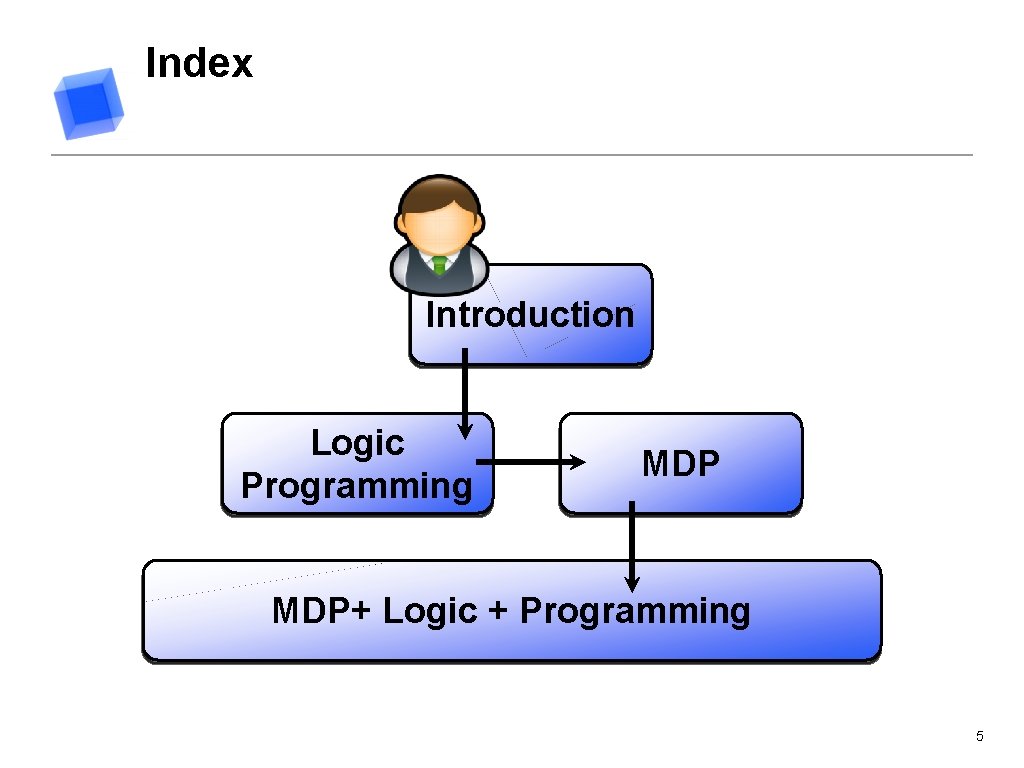 Index

Introduction

Logic Programming

MDP

MDP+ Logic + Programming

5